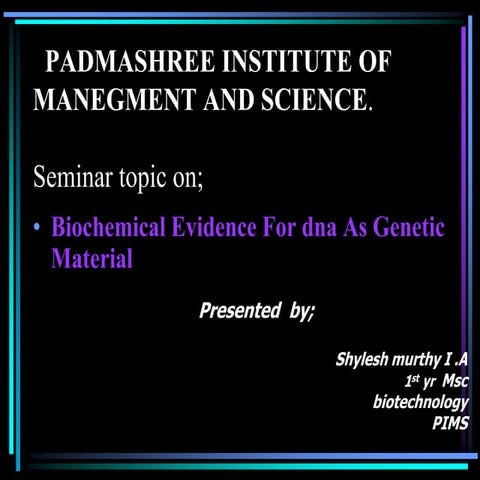 PADMASHREE INSTITUTE OF MANEGMENT AND SCIENCE.

Seminar topic on;

• Biochemical Evidence For dna As Genetic Material

Presented by;

Shylesh murthy I .A
1st yr Msc
biotechnology
PIMS